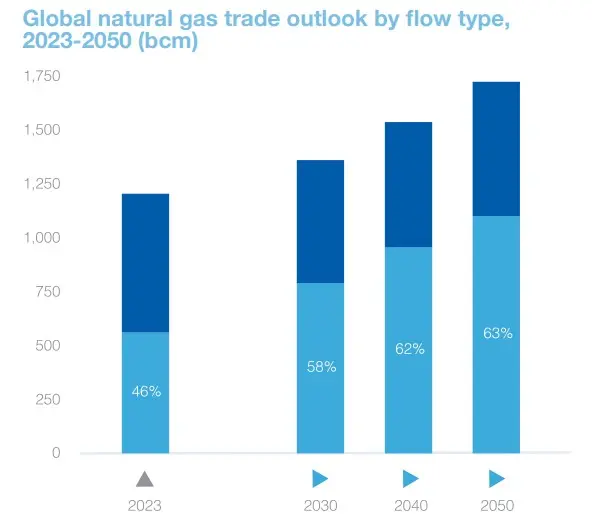 Global natural gas trade outlook by flow type, 2023-2050 (bcm)

1,750
1,500
1,250
1,000
750
500
250
0

46%
58%
62%
63%

2023
2030
2040
2050